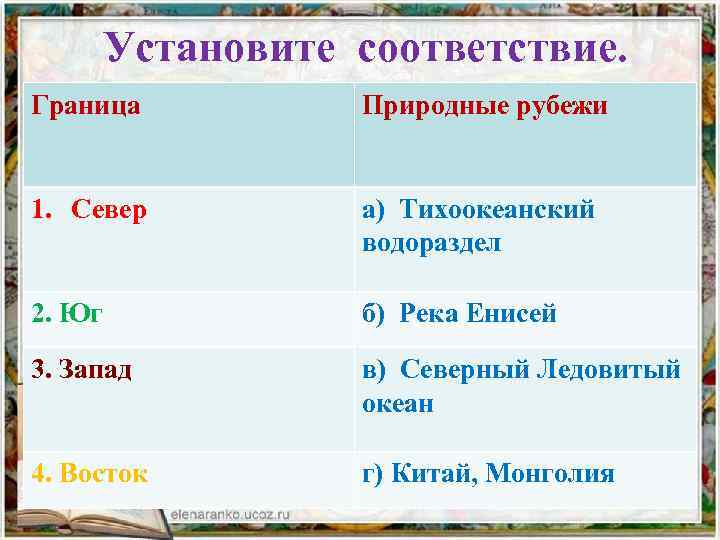 Установите соответствие.

| Граница | Природные рубежи |
|---|---|
| 1. Север | а) Тихоокеанский водораздел |
| 2. Юг | б) Река Енисей |
| 3. Запад | в) Северный Ледовитый океан |
| 4. Восток | г) Китай, Монголия |

elenaranko.ucoz.ru